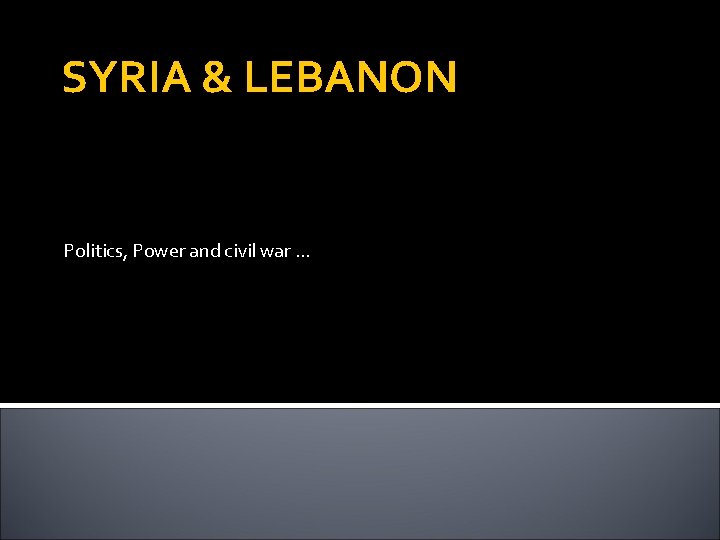 SYRIA & LEBANON

Politics, Power and civil war …